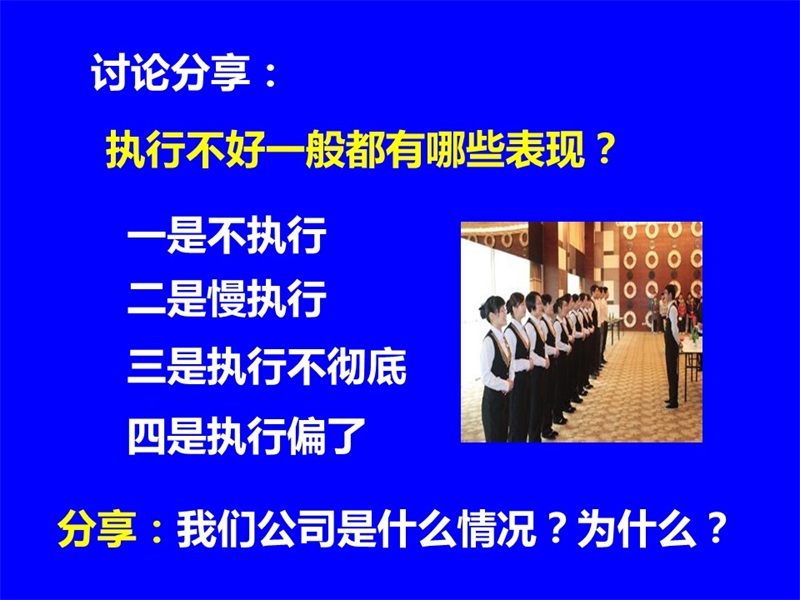 讨论分享：

执行不好一般都有哪些表现？

一是不执行
二是慢执行
三是执行不彻底
四是执行偏了

分享：我们公司是什么情况？为什么？